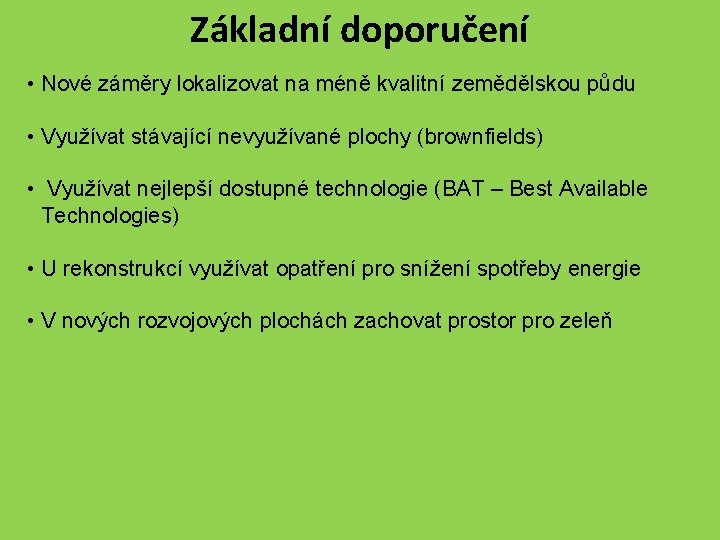 Základní doporučení

• Nové záměry lokalizovat na méně kvalitní zemědělskou půdu

• Využívat stávající nevyužívané plochy (brownfields)

• Využívat nejlepší dostupné technologie (BAT – Best Available Technologies)

• U rekonstrukcí využívat opatření pro snížení spotřeby energie

• V nových rozvojových plochách zachovat prostor pro zeleň